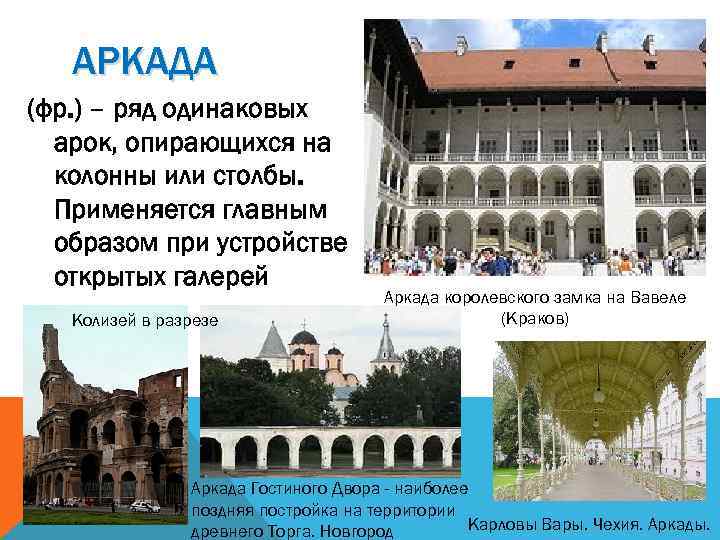 АРКАДА

(фр.) – ряд одинаковых арок, опирающихся на колонны или столбы. Применяется главным образом при устройстве открытых галерей

Аркада королевского замка на Вавеле (Краков)

Колизей в разрезе

Аркада Гостиного Двора - наиболее поздняя постройка на территории древнего Торга. Новгород

Карловы Вары. Чехия. Аркады.